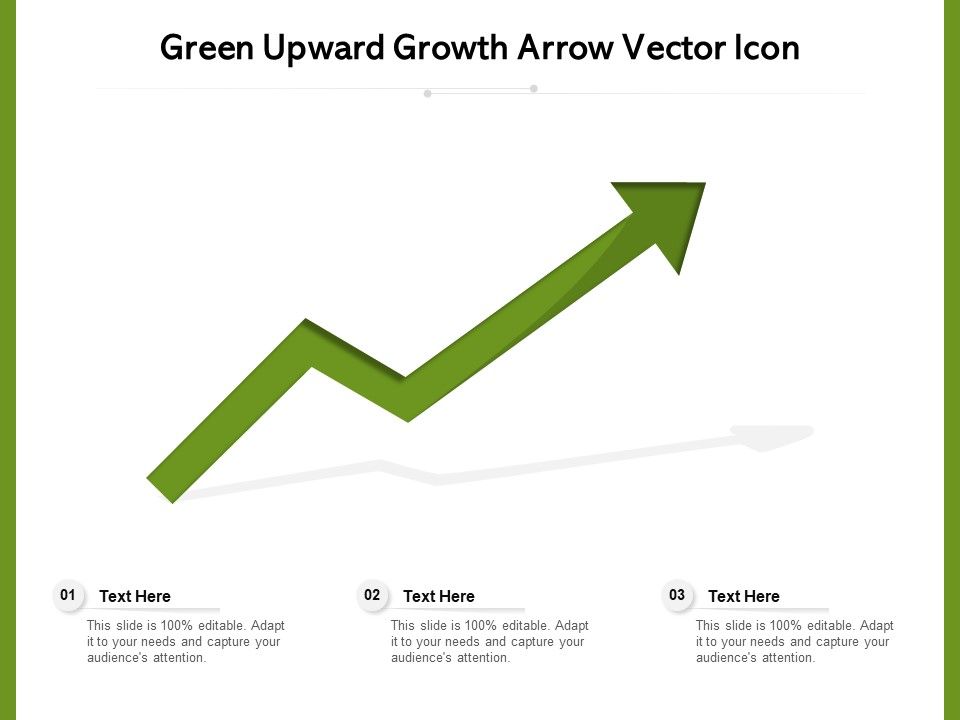 Green Upward Growth Arrow Vector Icon

01 Text Here

This slide is 100% editable. Adapt it to your needs and capture your audience's attention.

02 Text Here

This slide is 100% editable. Adapt it to your needs and capture your audience's attention.

03 Text Here

This slide is 100% editable. Adapt it to your needs and capture your audience's attention.